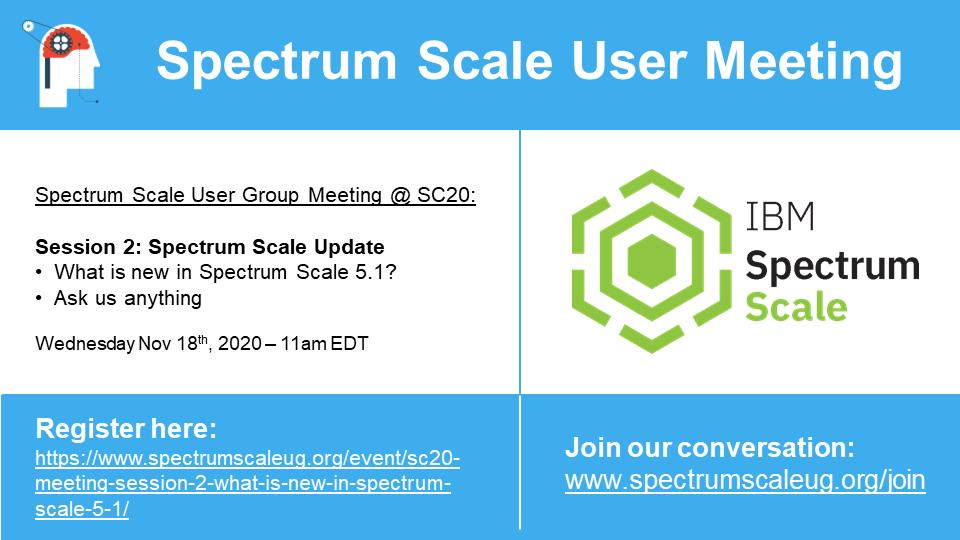 Spectrum Scale User Meeting

Spectrum Scale User Group Meeting @ SC20:

Session 2: Spectrum Scale Update
• What is new in Spectrum Scale 5.1?
• Ask us anything

Wednesday Nov 18$^{th}$, 2020 – 11am EDT

IBM
Spectrum
Scale

Register here:
https://www.spectrumscaleug.org/event/sc20-meeting-session-2-what-is-new-in-spectrum-scale-5-1/

Join our conversation:
www.spectrumscaleug.org/join